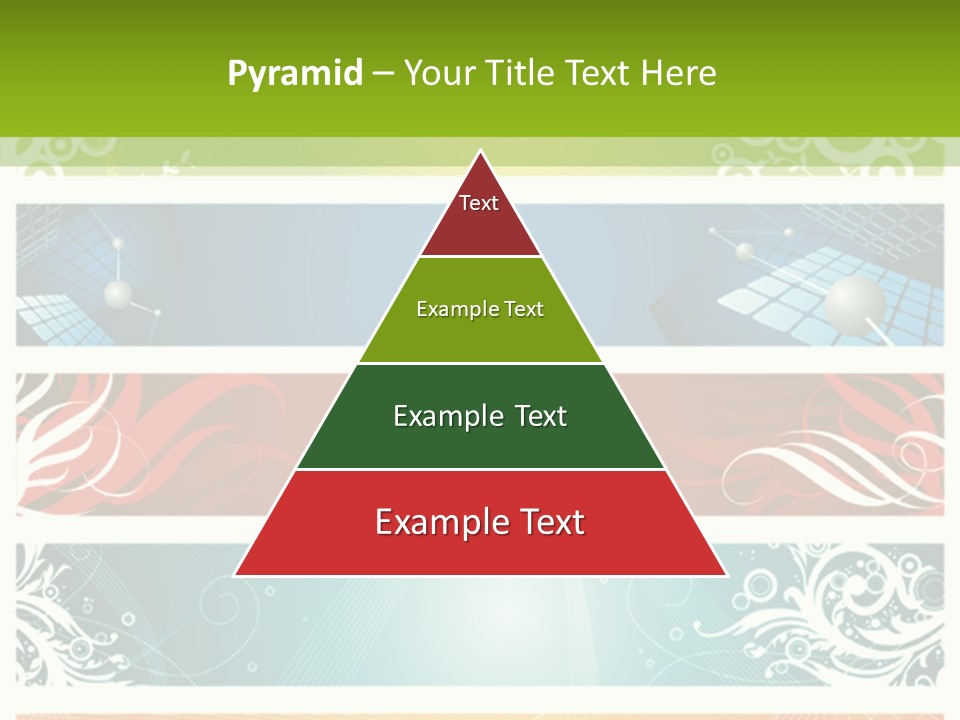 Pyramid – Your Title Text Here

Text

Example Text

Example Text

Example Text